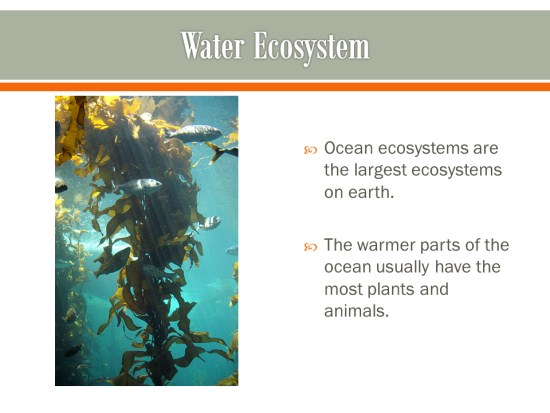 Water Ecosystem

Ocean ecosystems are the largest ecosystems on earth.

The warmer parts of the ocean usually have the most plants and animals.